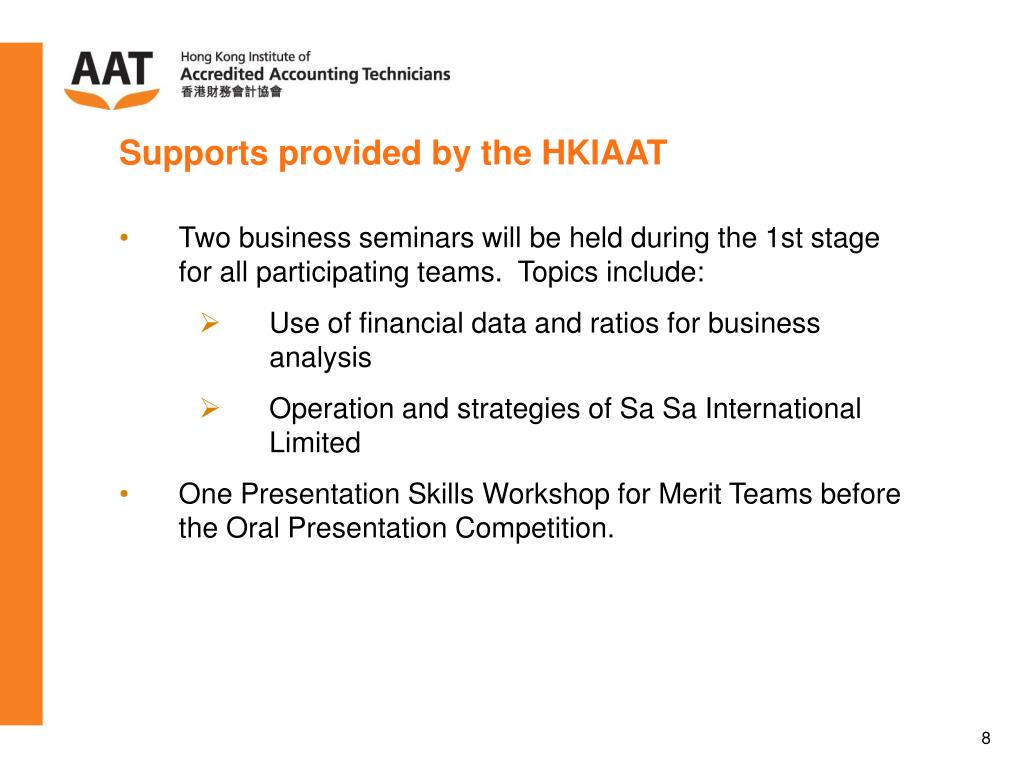 AAT Hong Kong Institute of Accredited Accounting Technicians 香港財務會計協會

Supports provided by the HKIAAT

• Two business seminars will be held during the 1st stage for all participating teams. Topics include:

➢ Use of financial data and ratios for business analysis

➢ Operation and strategies of Sa Sa International Limited

• One Presentation Skills Workshop for Merit Teams before the Oral Presentation Competition.

8